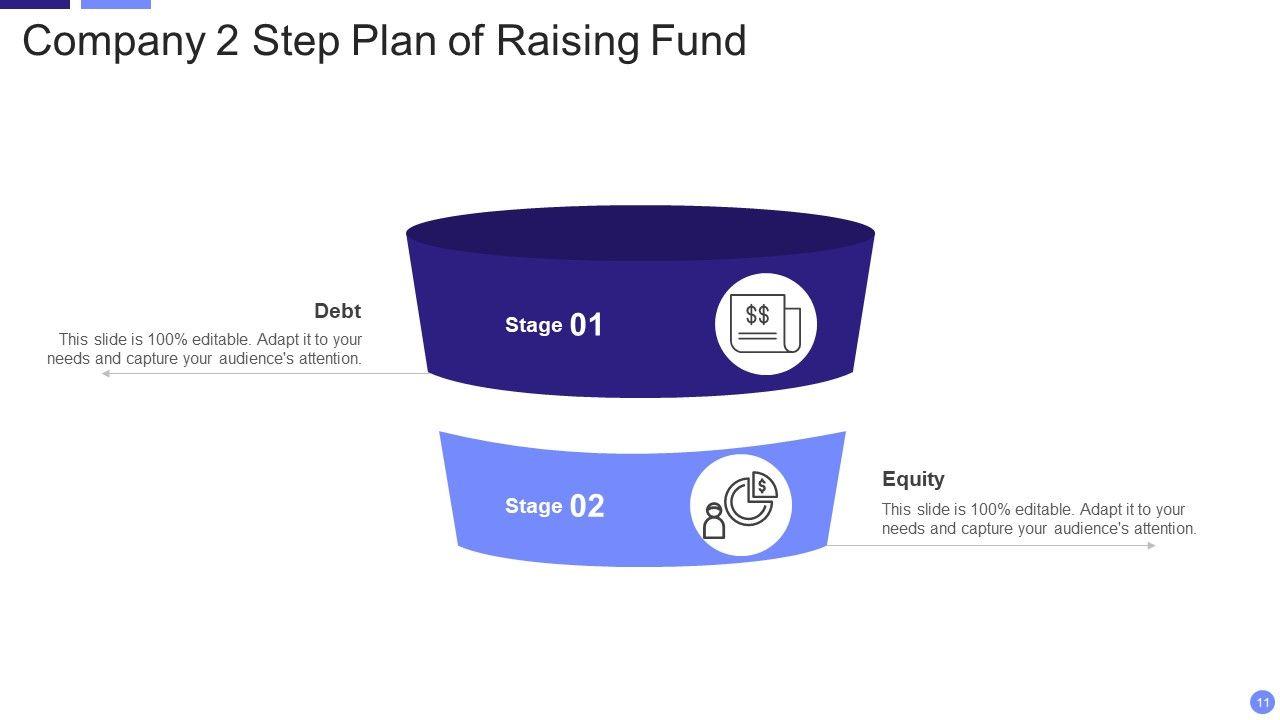 Company 2 Step Plan of Raising Fund

Debt

This slide is 100% editable. Adapt it to your needs and capture your audience's attention.

Stage 01

$$

Stage 02

$

Equity

This slide is 100% editable. Adapt it to your needs and capture your audience's attention.

11